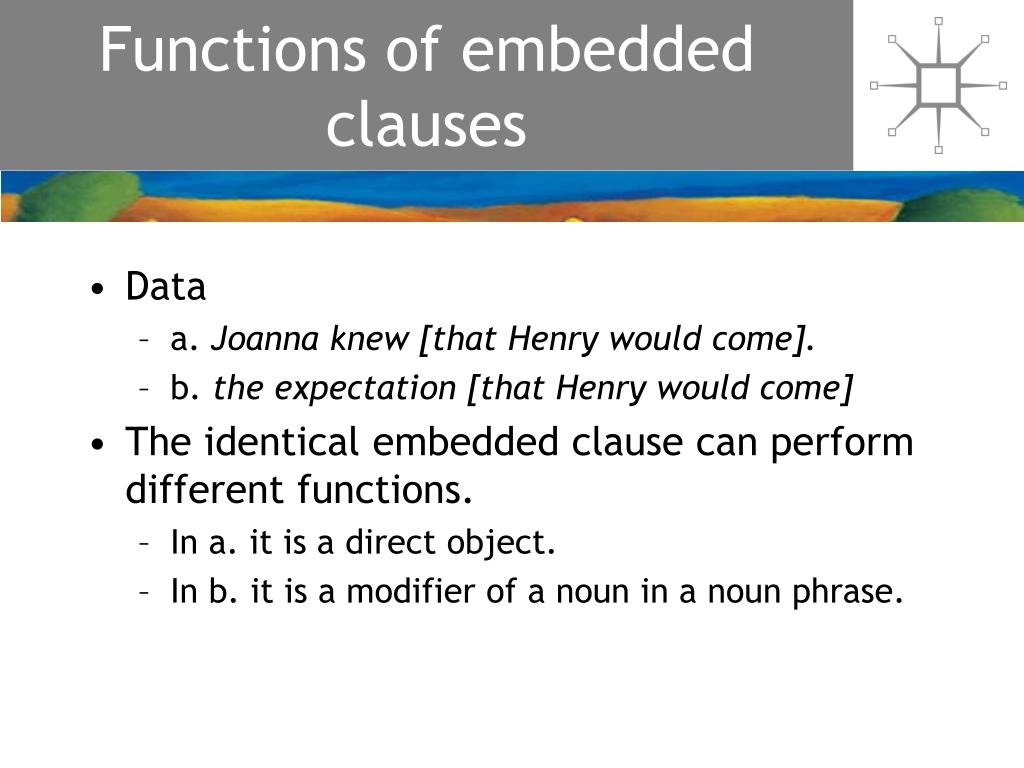 Functions of embedded clauses

• Data
– a. Joanna knew [that Henry would come].
– b. the expectation [that Henry would come]
• The identical embedded clause can perform different functions.
– In a. it is a direct object.
– In b. it is a modifier of a noun in a noun phrase.